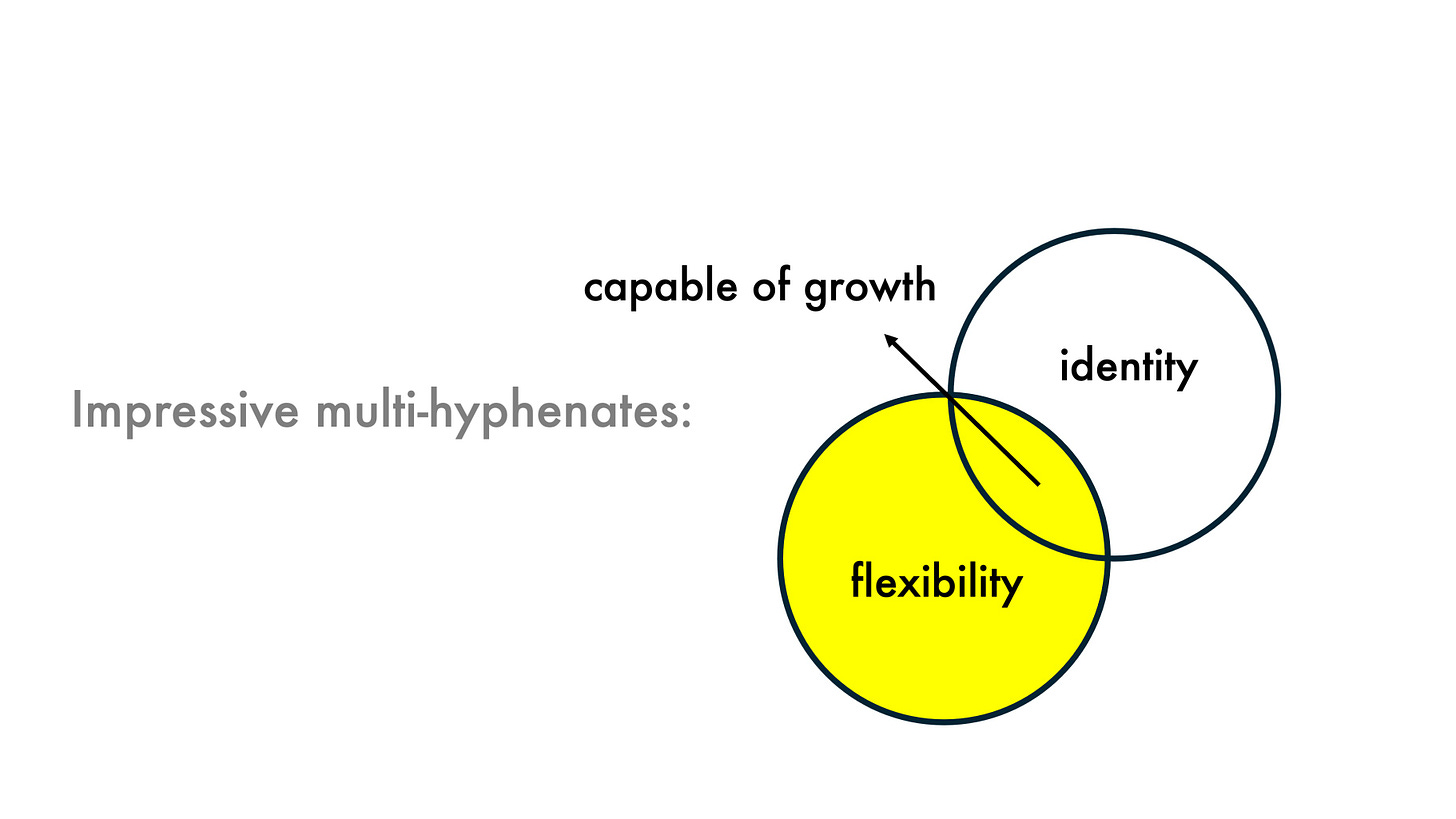 Impressive multi-hyphenates:

capable of growth

identity

flexibility